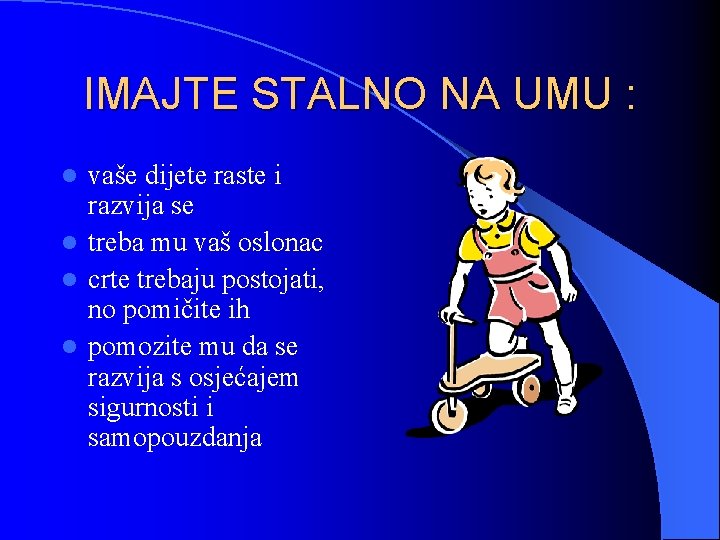 IMAJTE STALNO NA UMU :

- vaše dijete raste i razvija se
- treba mu vaš oslonac
- crte trebaju postojati, no pomičite ih
- pomozite mu da se razvija s osjećajem sigurnosti i samopouzdanja